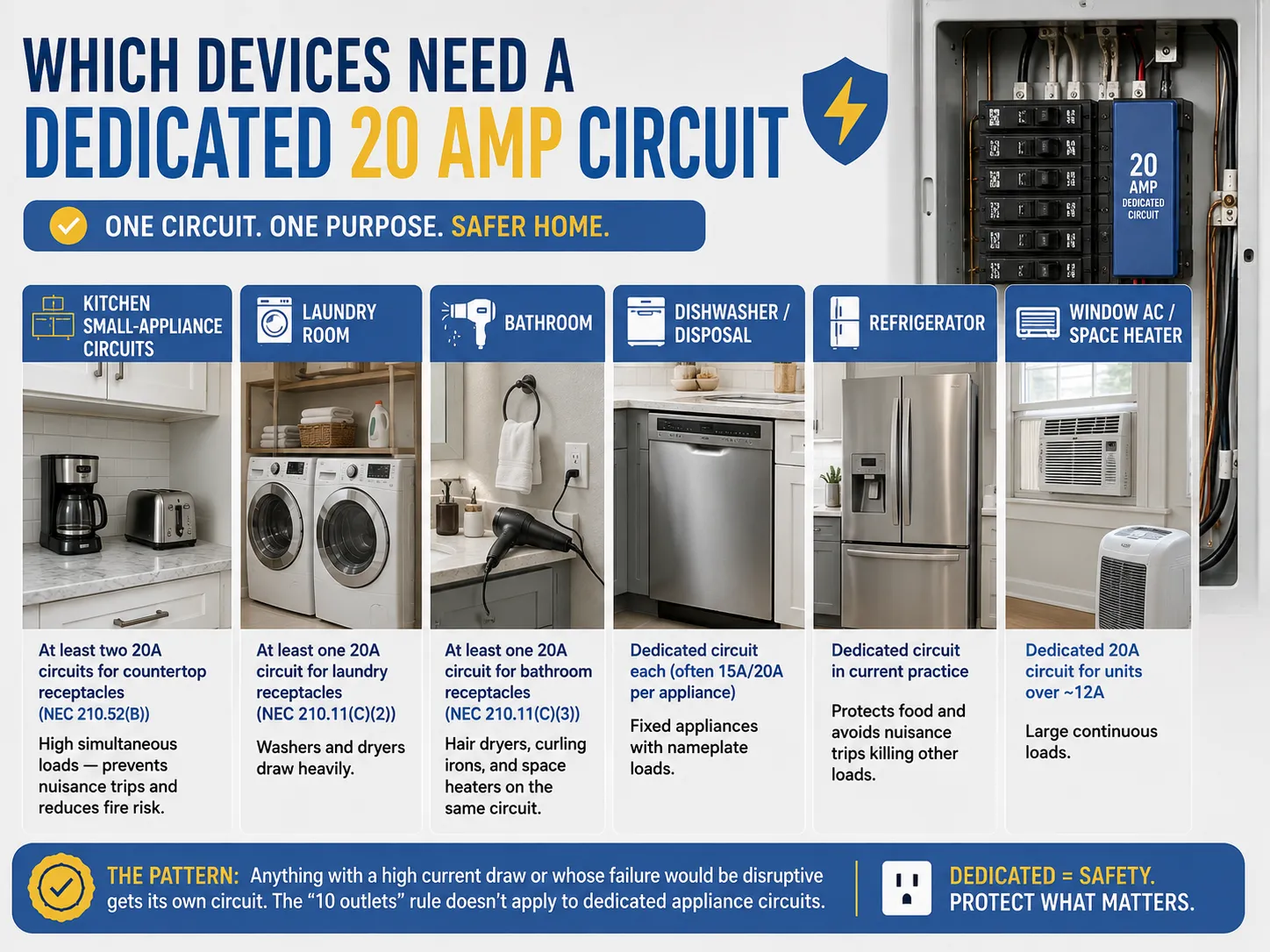 WHICH DEVICES NEED A DEDICATED 20 AMP CIRCUIT

ONE CIRCUIT. ONE PURPOSE. SAFER HOME.

20 AMP DEDICATED CIRCUIT

KITCHEN SMALL-APPLIANCE CIRCUITS

At least two 20A circuits for countertop receptacles (NEC 210.52(B))

High simultaneous loads — prevents nuisance trips and reduces fire risk.

LAUNDRY ROOM

At least one 20A circuit for laundry receptacles (NEC 210.11(C)(2))

Washers and dryers draw heavily.

BATHROOM

At least one 20A circuit for bathroom receptacles (NEC 210.11(C)(3))

Hair dryers, curling irons, and space heaters on the same circuit.

DISHWASHER / DISPOSAL

Dedicated circuit each (often 15A/20A per appliance)

Fixed appliances with nameplate loads.

REFRIGERATOR

Dedicated circuit in current practice

Protects food and avoids nuisance trips killing other loads.

WINDOW AC / SPACE HEATER

Dedicated 20A circuit for units over ~12A

Large continuous loads.

THE PATTERN: Anything with a high current draw or whose failure would be disruptive gets its own circuit. The “10 outlets” rule doesn’t apply to dedicated appliance circuits.

DEDICATED = SAFETY. PROTECT WHAT MATTERS.